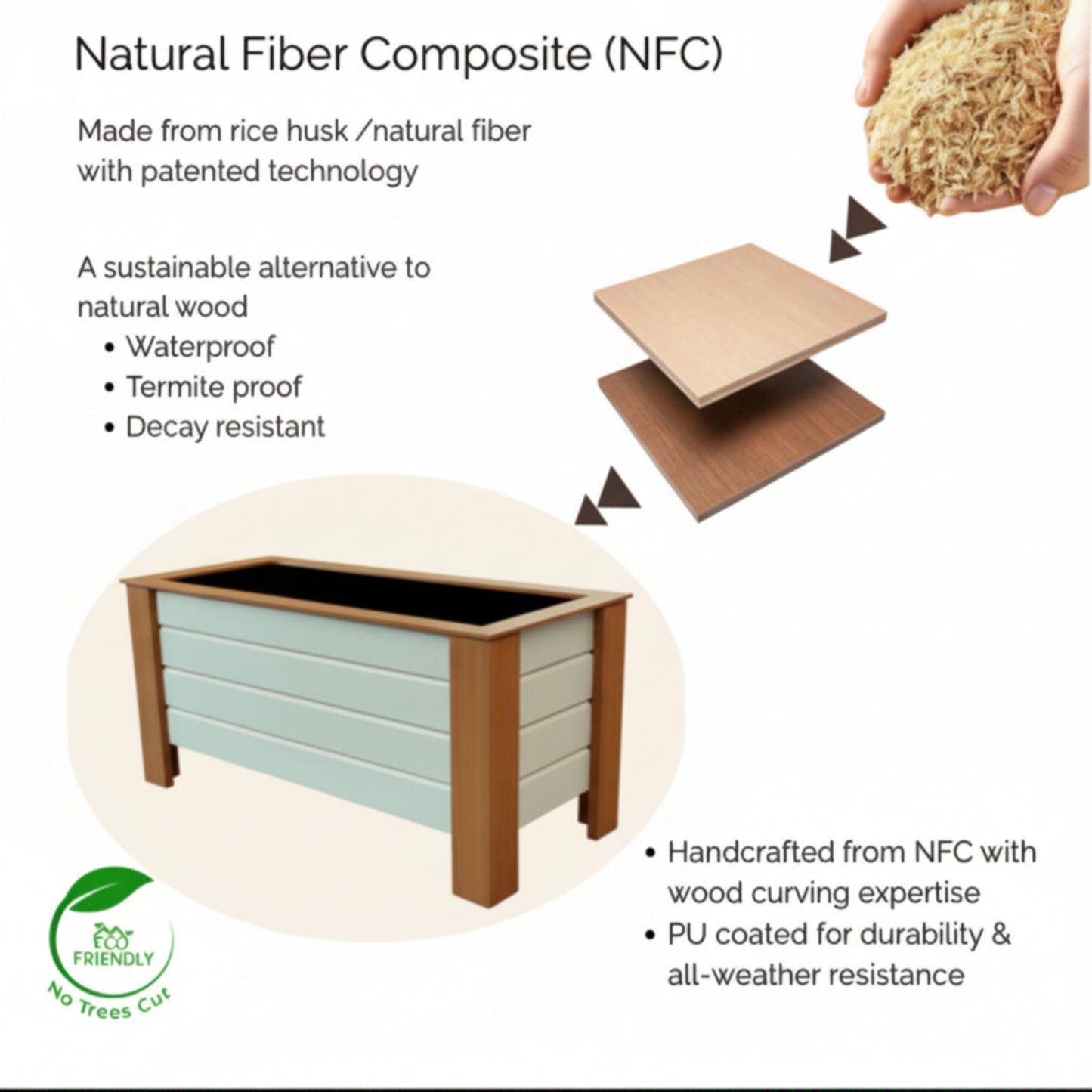 Natural Fiber Composite (NFC)

Made from rice husk /natural fiber with patented technology

A sustainable alternative to natural wood
• Waterproof
• Termite proof
• Decay resistant

• Handcrafted from NFC with wood curving expertise
• PU coated for durability & all-weather resistance

ECO FRIENDLY
No Trees Cut